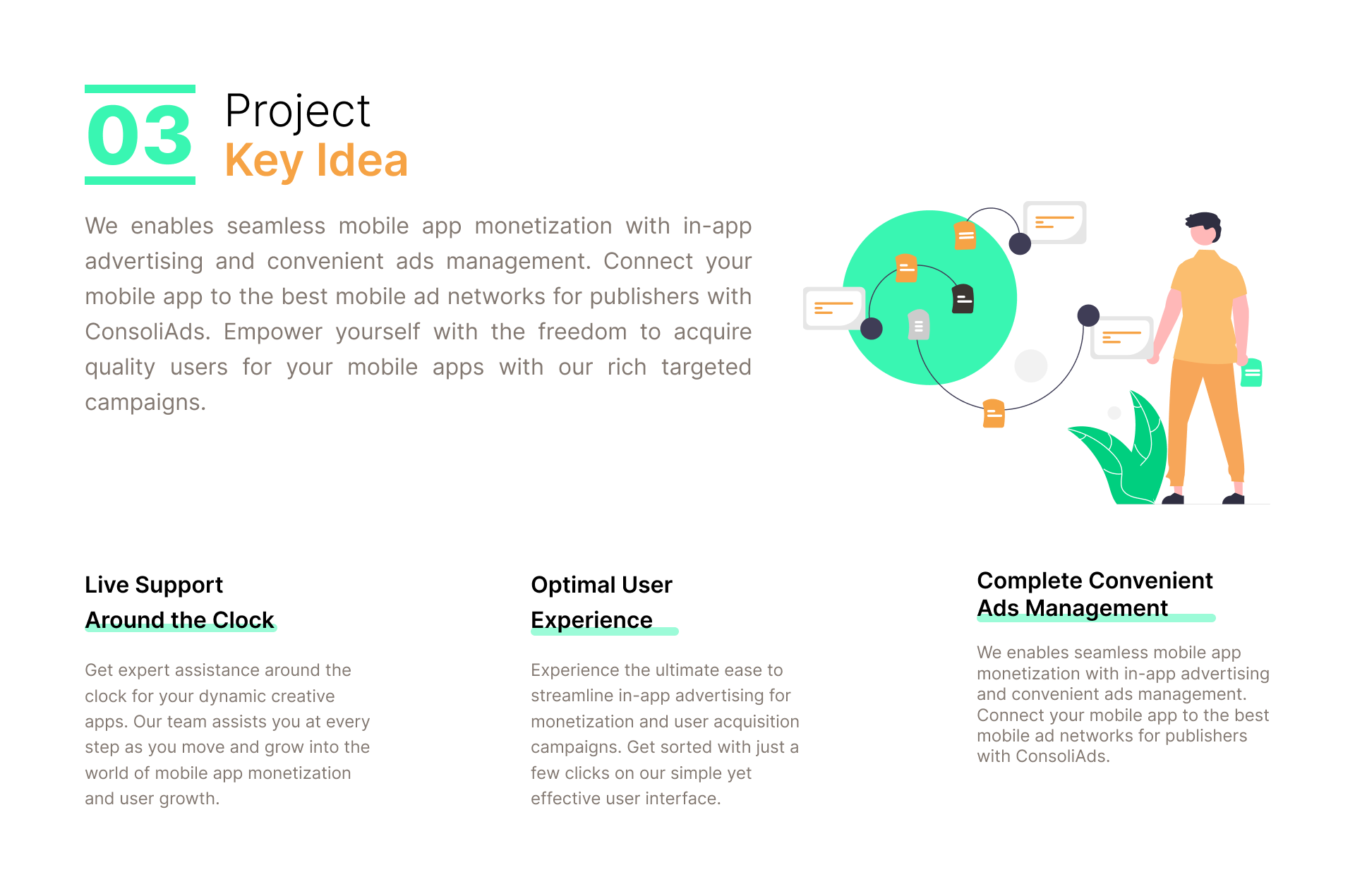 03

Project
Key Idea

We enables seamless mobile app monetization with in-app advertising and convenient ads management. Connect your mobile app to the best mobile ad networks for publishers with ConsoliAds. Empower yourself with the freedom to acquire quality users for your mobile apps with our rich targeted campaigns.

Live Support
Around the Clock

Get expert assistance around the clock for your dynamic creative apps. Our team assists you at every step as you move and grow into the world of mobile app monetization and user growth.

Optimal User
Experience

Experience the ultimate ease to streamline in-app advertising for monetization and user acquisition campaigns. Get sorted with just a few clicks on our simple yet effective user interface.

Complete Convenient
Ads Management

We enables seamless mobile app monetization with in-app advertising and convenient ads management. Connect your mobile app to the best mobile ad networks for publishers with ConsoliAds.